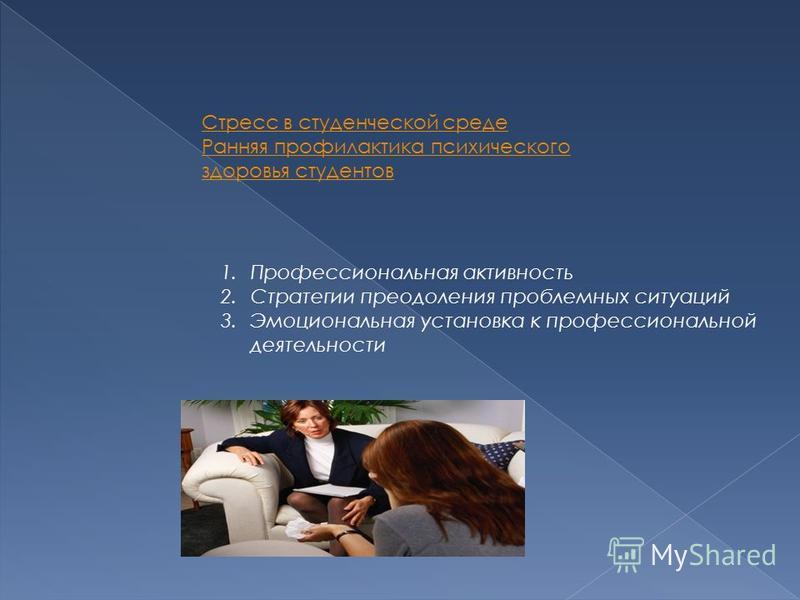 Стресс в студенческой среде
Ранняя профилактика психического здоровья студентов

1. Профессиональная активность
2. Стратегии преодоления проблемных ситуаций
3. Эмоциональная установка к профессиональной деятельности

MyShared